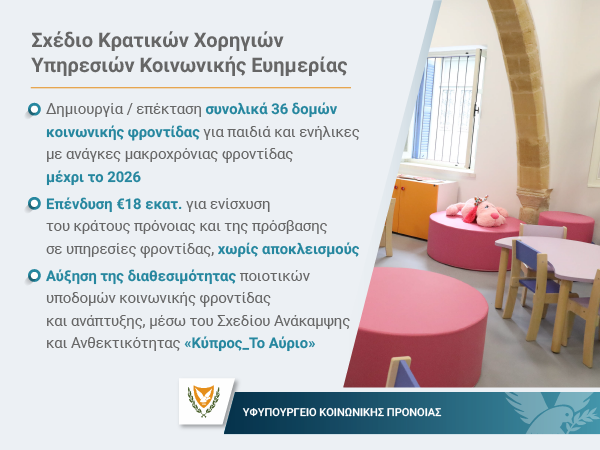 Σχέδιο Κρατικών Χορηγιών Υπηρεσιών Κοινωνικής Ευημερίας

Δημιουργία / επέκταση συνολικά 36 δομών κοινωνικής φροντίδας για παιδιά και ενήλικες με ανάγκες μακροχρόνιας φροντίδας μέχρι το 2026

Επένδυση €18 εκατ. για ενίσχυση του κράτους πρόνοιας και της πρόσβασης σε υπηρεσίες φροντίδας, χωρίς αποκλεισμούς

Αύξηση της διαθεσιμότητας ποιοτικών υποδομών κοινωνικής φροντίδας και ανάπτυξης, μέσω του Σχεδίου Ανάκαμψης και Ανθεκτικότητας «Κύπρος_Το Αύριο»

ΥΦΥΠΟΥΡΓΕΙΟ ΚΟΙΝΩΝΙΚΗΣ ΠΡΟΝΟΙΑΣ